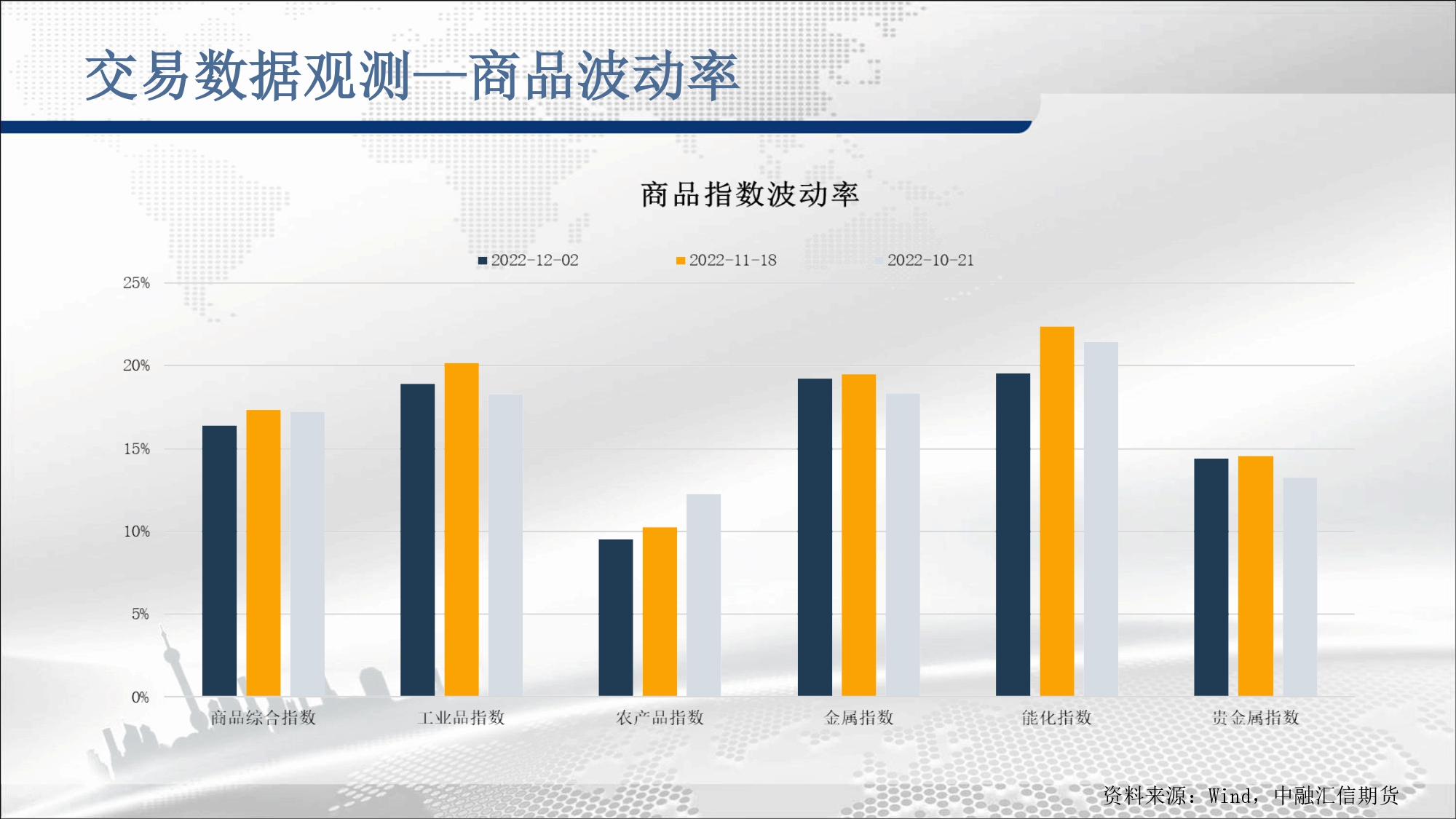 交易数据观测—商品波动率

商品指数波动率

2022-12-02　2022-11-18　2022-10-21

25%
20%
15%
10%
5%
0%

商品综合指数　工业品指数　农产品指数　金属指数　能化指数　贵金属指数

资料来源：Wind，中融汇信期货